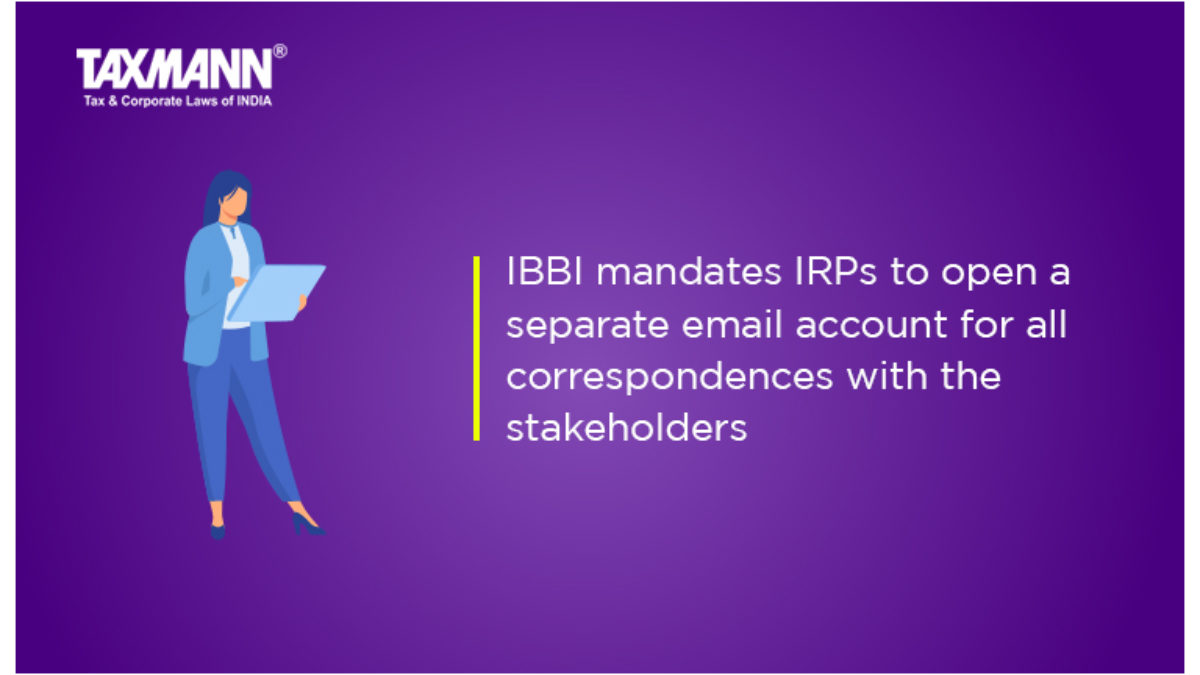 TAXMANN®
Tax & Corporate Laws of INDIA

IBBI mandates IRPs to open a separate email account for all correspondences with the stakeholders